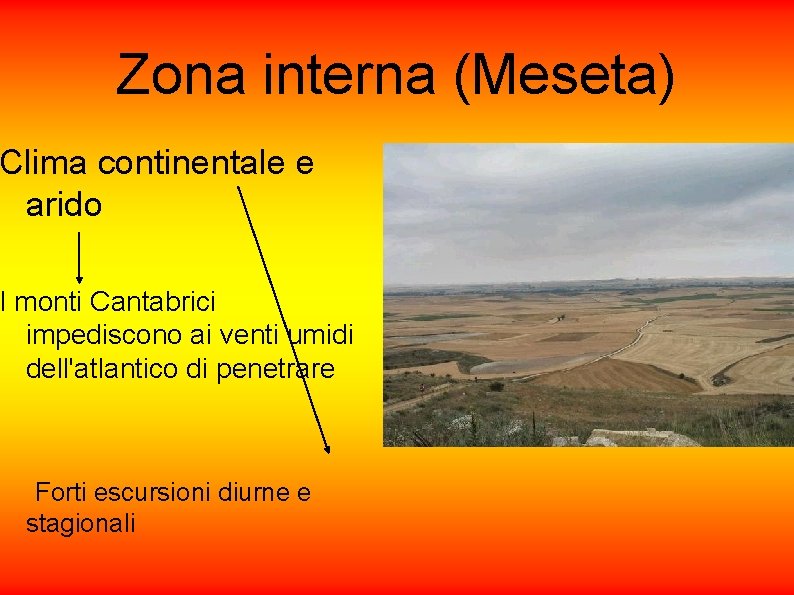 Zona interna (Meseta)

Clima continentale e arido

I monti Cantabrici impediscono ai venti umidi dell'atlantico di penetrare

Forti escursioni diurne e stagionali